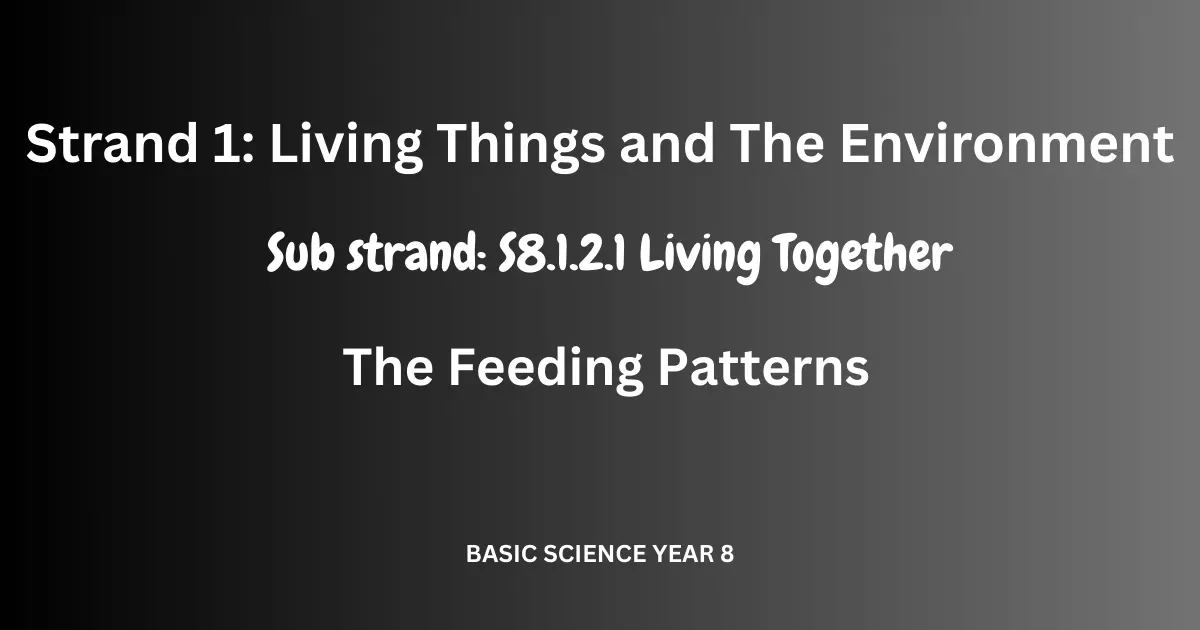 Strand 1: Living Things and The Environment

Sub strand: S8.1.2.1 Living Together

The Feeding Patterns

BASIC SCIENCE YEAR 8